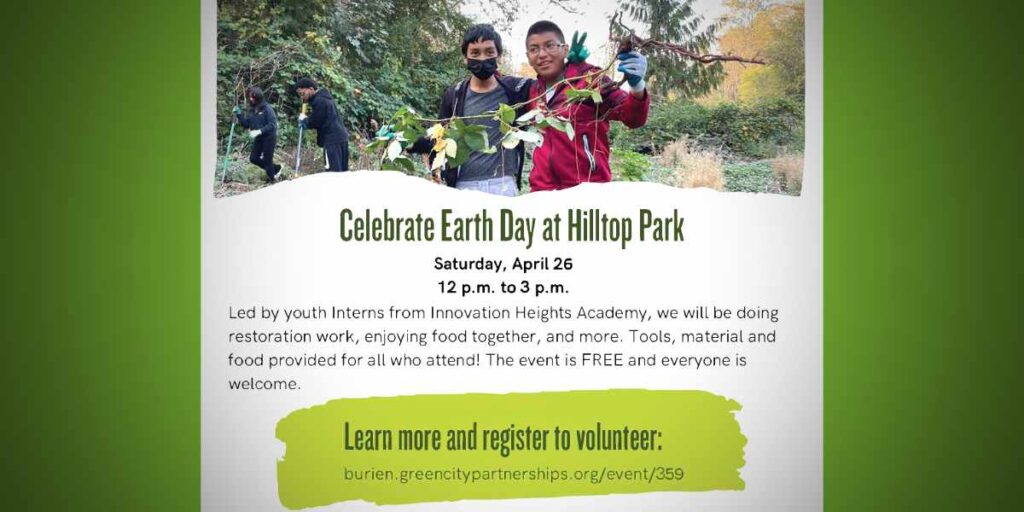 Celebrate Earth Day at Hilltop Park

Saturday, April 26
12 p.m. to 3 p.m.

Led by youth Interns from Innovation Heights Academy, we will be doing restoration work, enjoying food together, and more. Tools, material and food provided for all who attend! The event is FREE and everyone is welcome.

Learn more and register to volunteer:
burien.greencitypartnerships.org/event/359